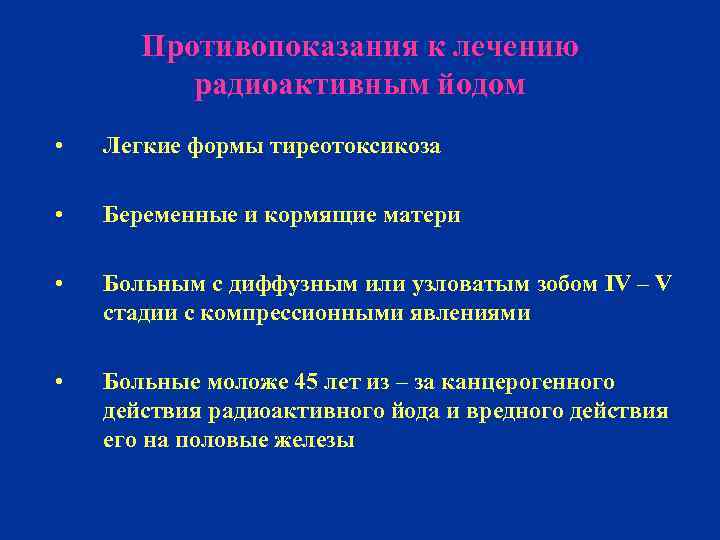 Противопоказания к лечению радиоактивным йодом

• Легкие формы тиреотоксикоза

• Беременные и кормящие матери

• Больным с диффузным или узловатым зобом IV – V стадии с компрессионными явлениями

• Больные моложе 45 лет из – за канцерогенного действия радиоактивного йода и вредного действия его на половые железы